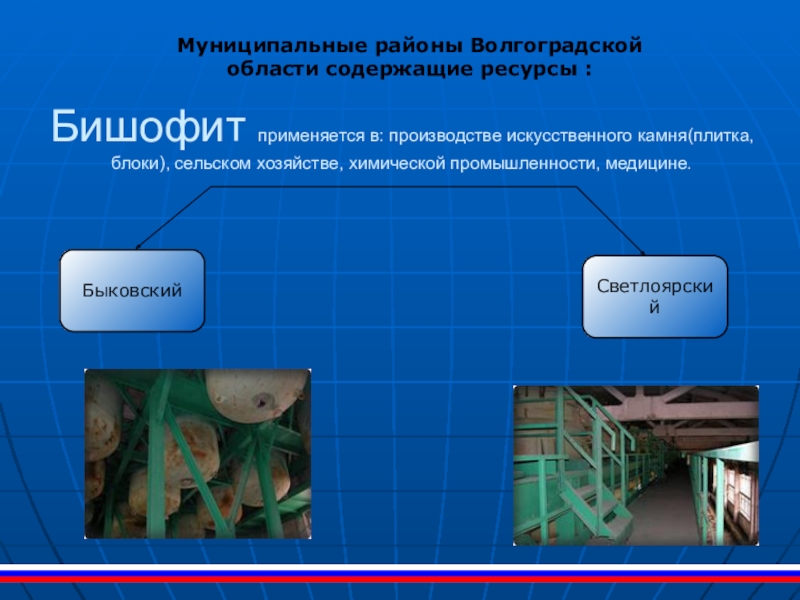 Муниципальные районы Волгоградской области содержащие ресурсы :

Бишофит применяется в: производстве искусственного камня(плитка, блоки), сельском хозяйстве, химической промышленности, медицине.

Быковский

Светлоярский